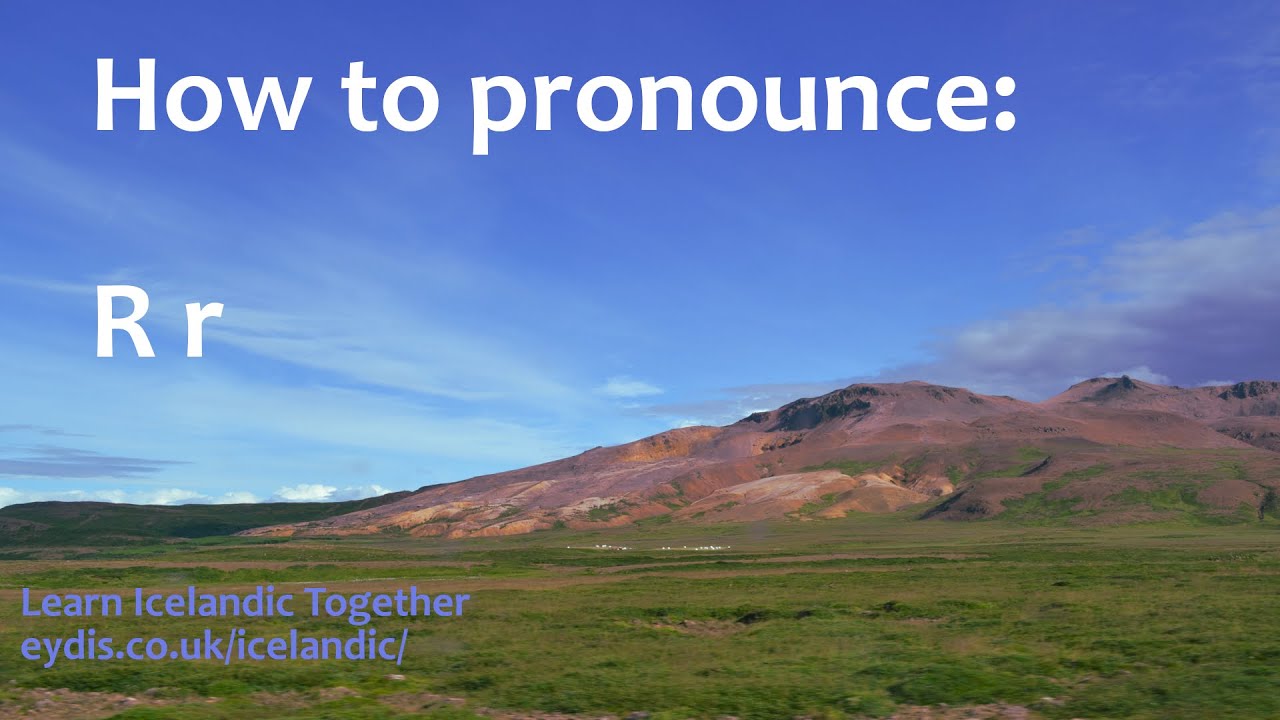 How to pronounce:

R r

Learn Icelandic Together
eydis.co.uk/icelandic/